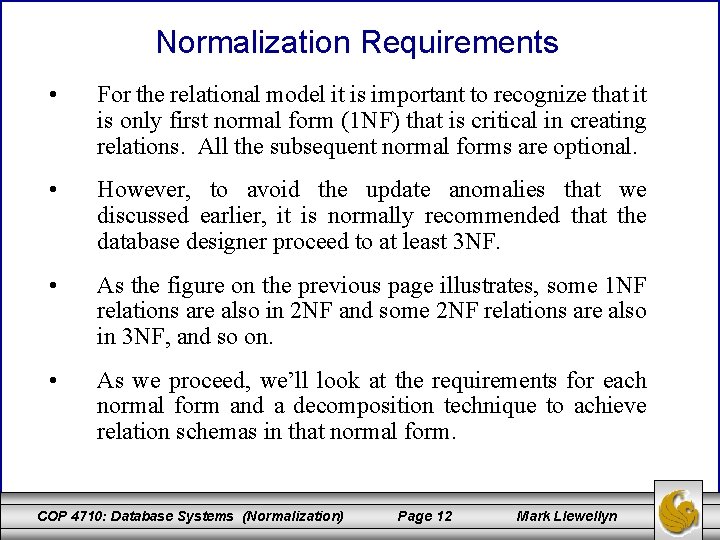 Normalization Requirements

• For the relational model it is important to recognize that it is only first normal form (1NF) that is critical in creating relations. All the subsequent normal forms are optional.

• However, to avoid the update anomalies that we discussed earlier, it is normally recommended that the database designer proceed to at least 3NF.

• As the figure on the previous page illustrates, some 1NF relations are also in 2NF and some 2NF relations are also in 3NF, and so on.

• As we proceed, we'll look at the requirements for each normal form and a decomposition technique to achieve relation schemas in that normal form.

COP 4710: Database Systems (Normalization) Page 12 Mark Llewellyn